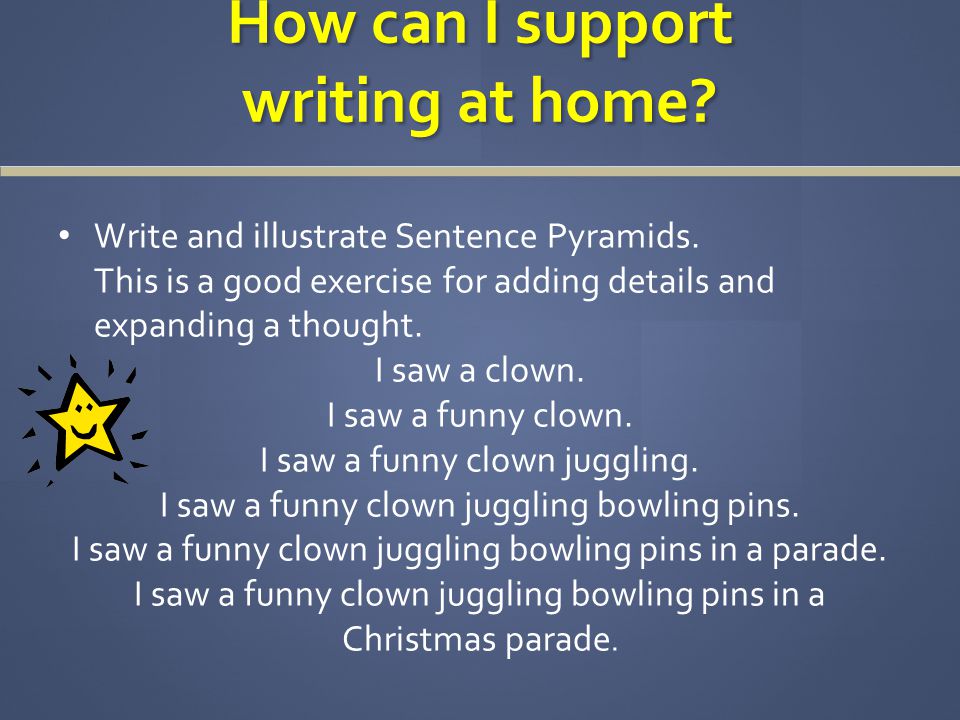 How can I support writing at home?

• Write and illustrate Sentence Pyramids. This is a good exercise for adding details and expanding a thought.

I saw a clown.
I saw a funny clown.
I saw a funny clown juggling.
I saw a funny clown juggling bowling pins.
I saw a funny clown juggling bowling pins in a parade.
I saw a funny clown juggling bowling pins in a Christmas parade.